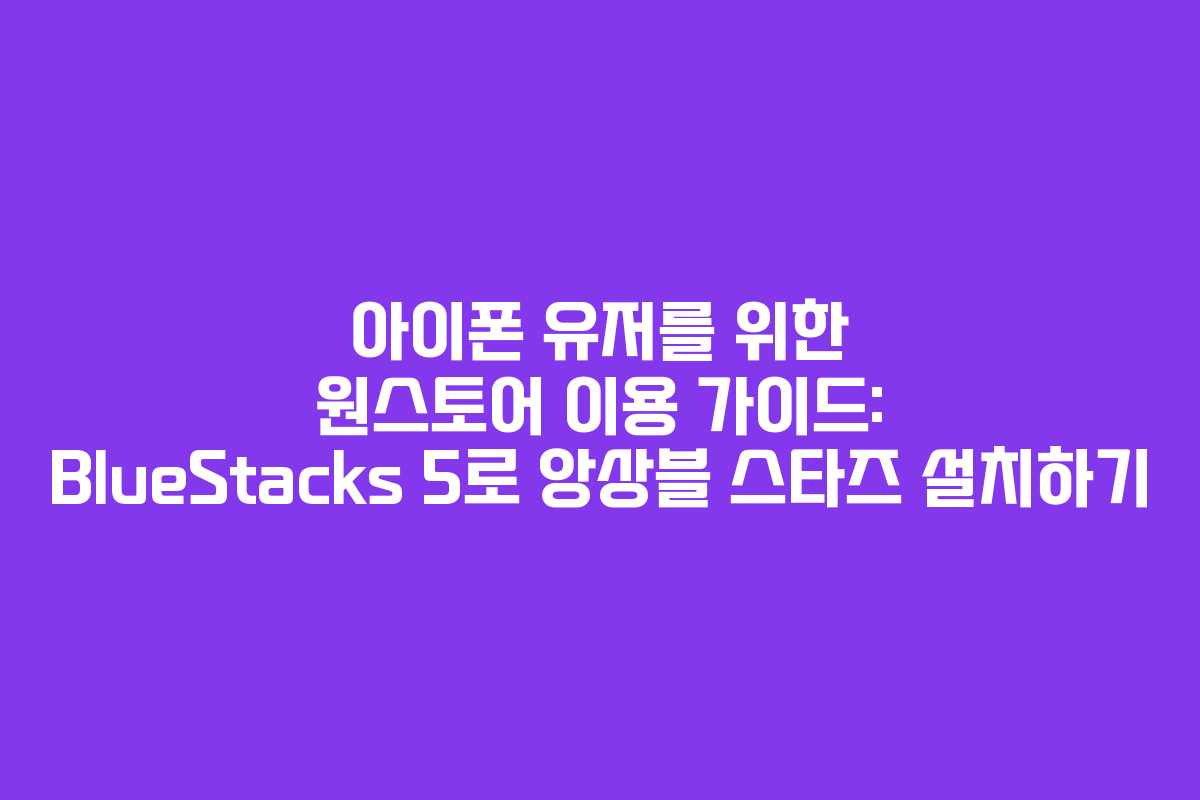 아이폰 유저를 위한
원스토어 이용 가이드:
BlueStacks 5로 앙상블 스타즈 설치하기